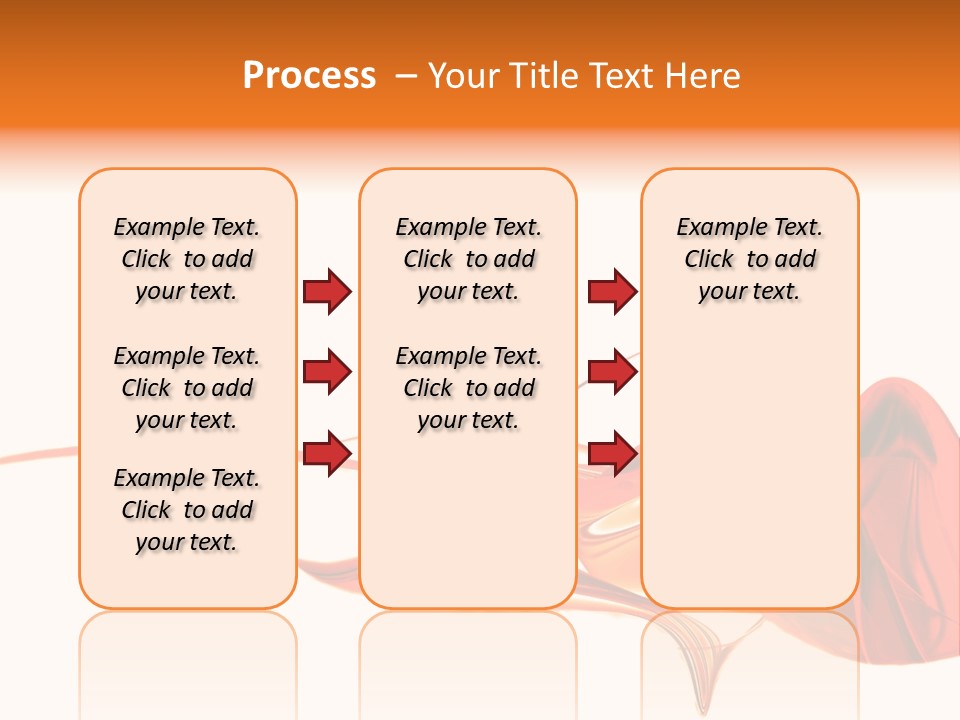 Process – Your Title Text Here

Example Text. Click to add your text.

Example Text. Click to add your text.

Example Text. Click to add your text.

Example Text. Click to add your text.

Example Text. Click to add your text.

Example Text. Click to add your text.